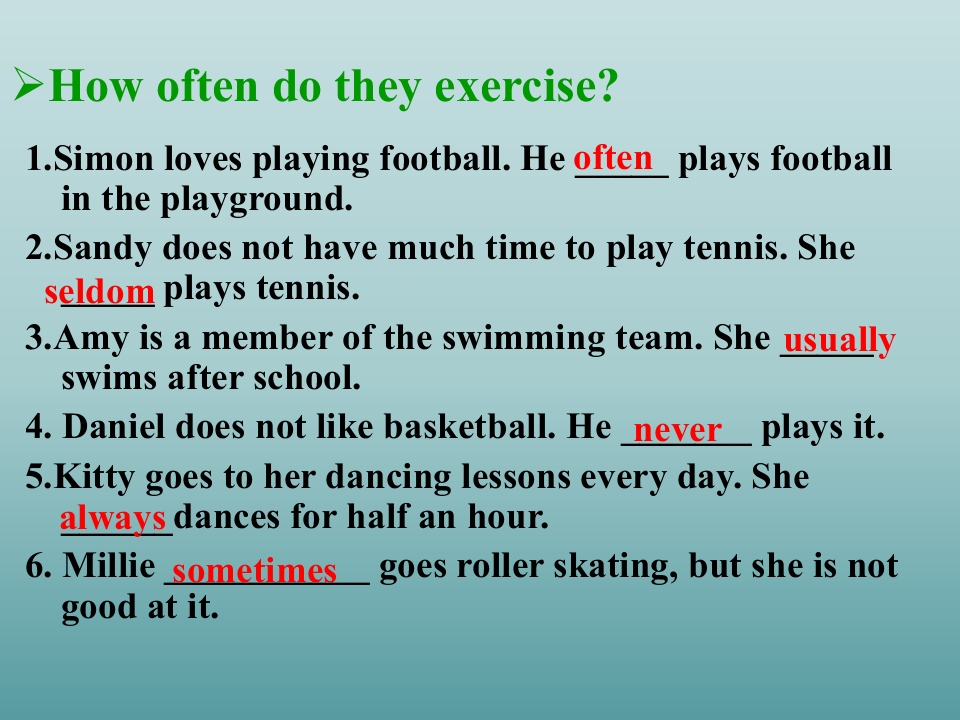 ➢How often do they exercise?

1.Simon loves playing football. He often plays football in the playground.

2.Sandy does not have much time to play tennis. She seldom plays tennis.

3.Amy is a member of the swimming team. She usually swims after school.

4. Daniel does not like basketball. He never plays it.

5.Kitty goes to her dancing lessons every day. She always dances for half an hour.

6. Millie sometimes goes roller skating, but she is not good at it.